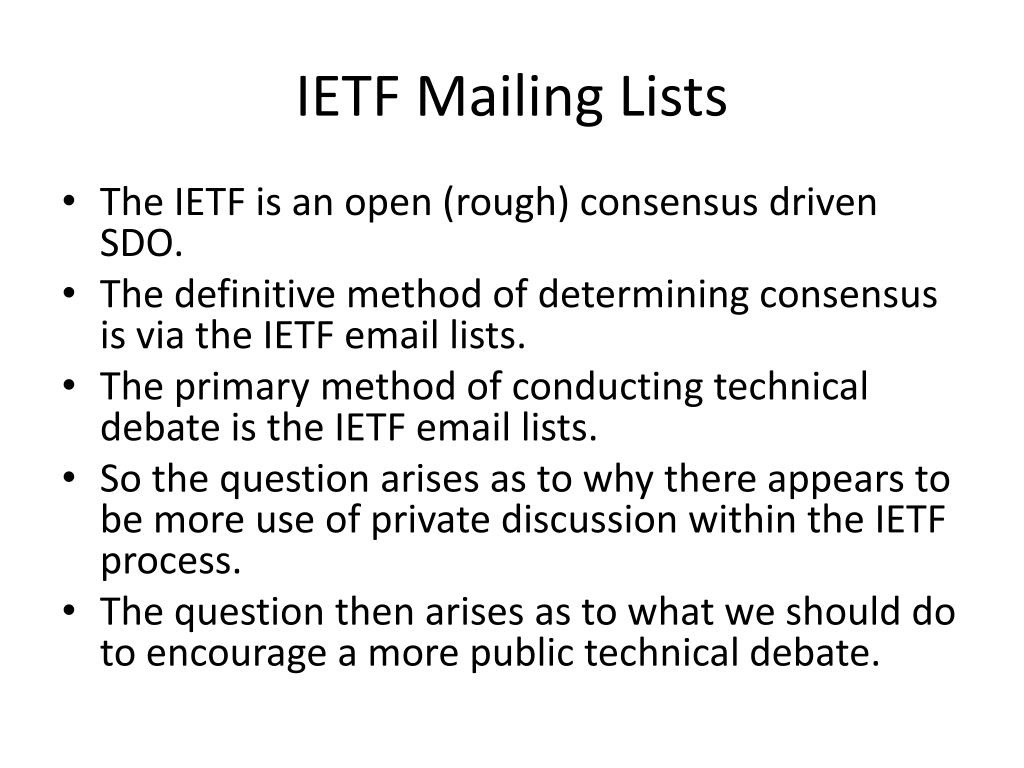 IETF Mailing Lists

• The IETF is an open (rough) consensus driven SDO.
• The definitive method of determining consensus is via the IETF email lists.
• The primary method of conducting technical debate is the IETF email lists.
• So the question arises as to why there appears to be more use of private discussion within the IETF process.
• The question then arises as to what we should do to encourage a more public technical debate.